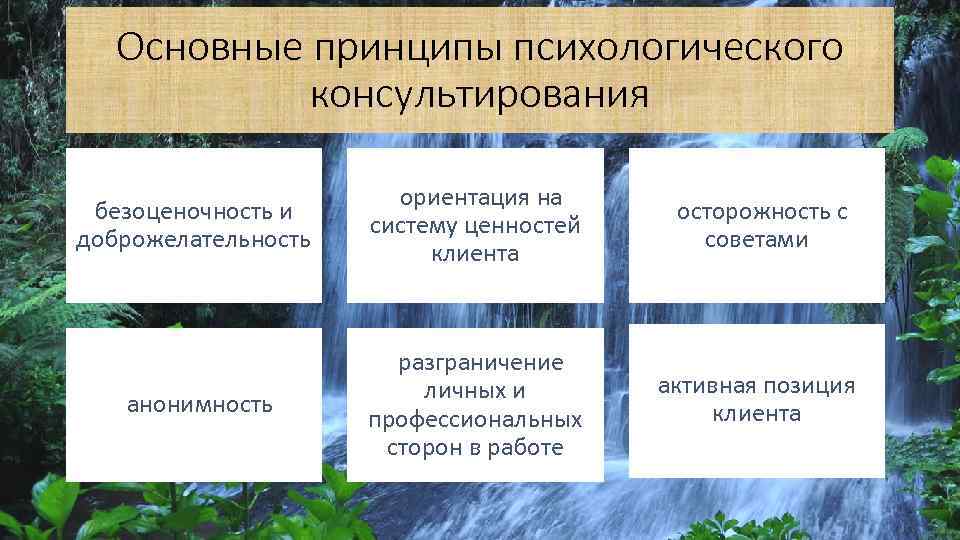 Основные принципы психологического консультирования

безоценочность и доброжелательность

ориентация на систему ценностей клиента

осторожность с советами

анонимность

разграничение личных и профессиональных сторон в работе

активная позиция клиента